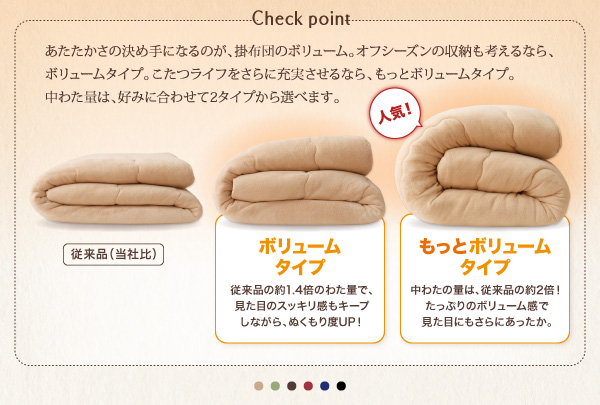 Check point

あたたかさの決め手になるのが、掛布団のボリューム。オフシーズンの収納も考えるなら、ボリュームタイプ。こたつライフをさらに充実させるなら、もっとボリュームタイプ。中わた量は、好みに合わせて2タイプから選べます。

人気！

従来品（当社比）

ボリュームタイプ

従来品の約1.4倍のわた量で、見た目のスッキリ感もキープしながら、ぬくもり度UP！

もっとボリュームタイプ

中わたの量は、従来品の約2倍！たっぷりのボリューム感で見た目にもさらにあったか。